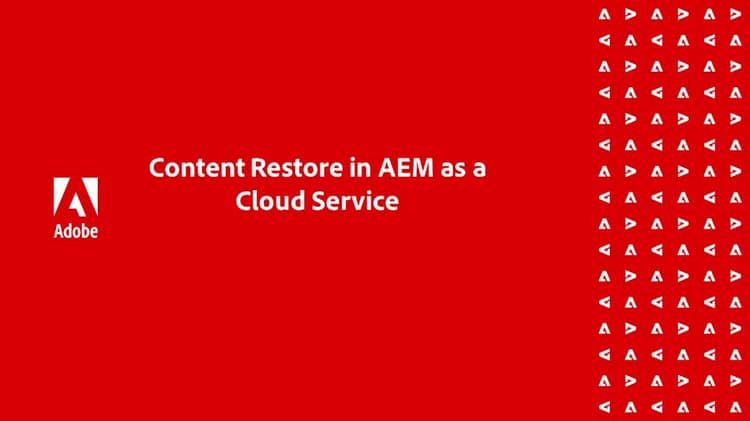 Adobe

Content Restore in AEM as a Cloud Service